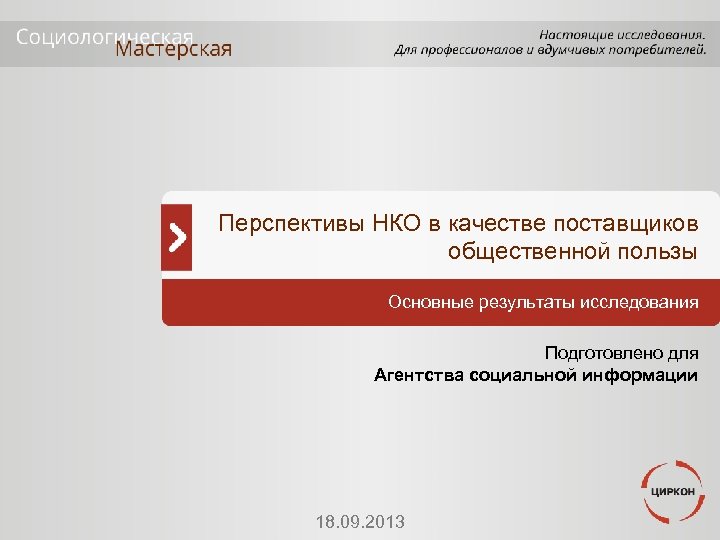 Социологическая
Мастерская

Настоящие исследования.
Для профессионалов и вдумчивых потребителей.

Перспективы НКО в качестве поставщиков общественной пользы

Основные результаты исследования

Подготовлено для
Агентства социальной информации

ЦИРКОН

18.09.2013